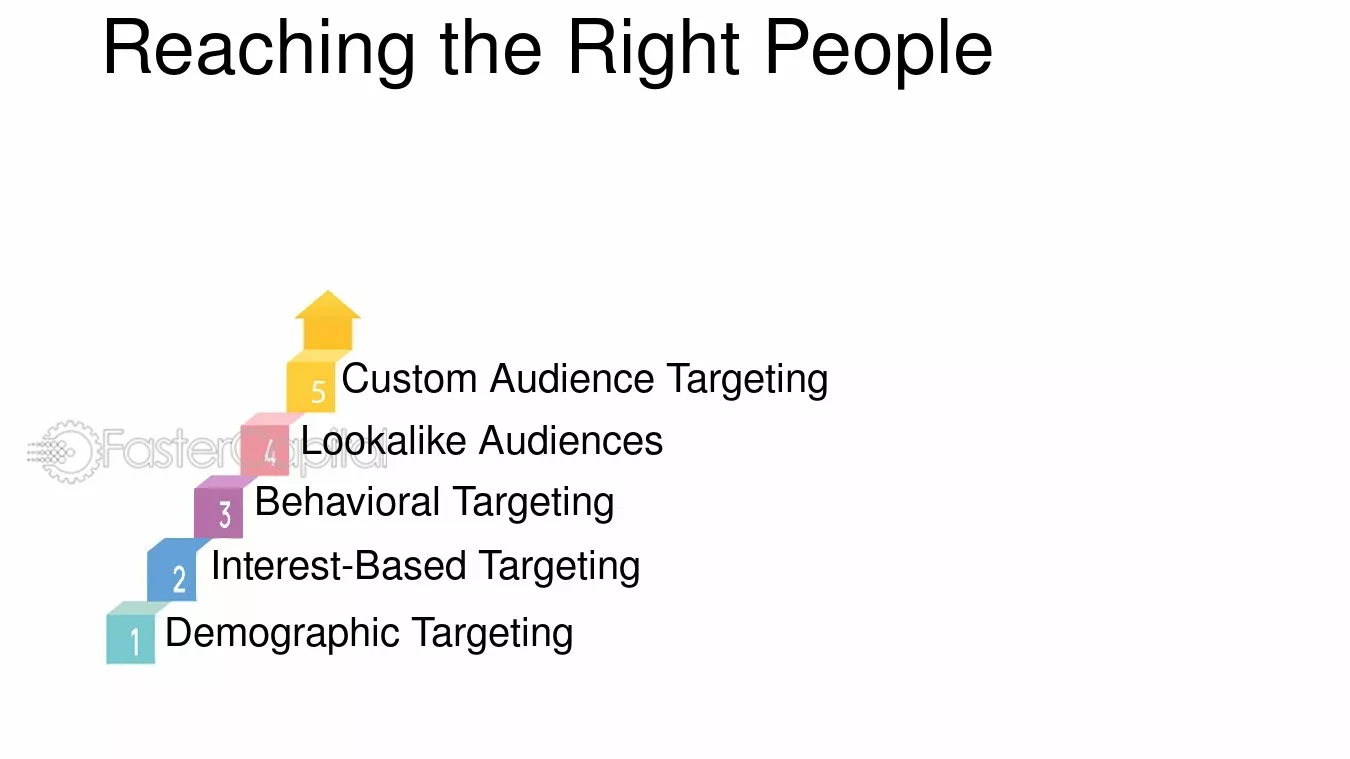 Reaching the Right People

5 Custom Audience Targeting

4 Lookalike Audiences

3 Behavioral Targeting

2 Interest-Based Targeting

1 Demographic Targeting

FasterCapital